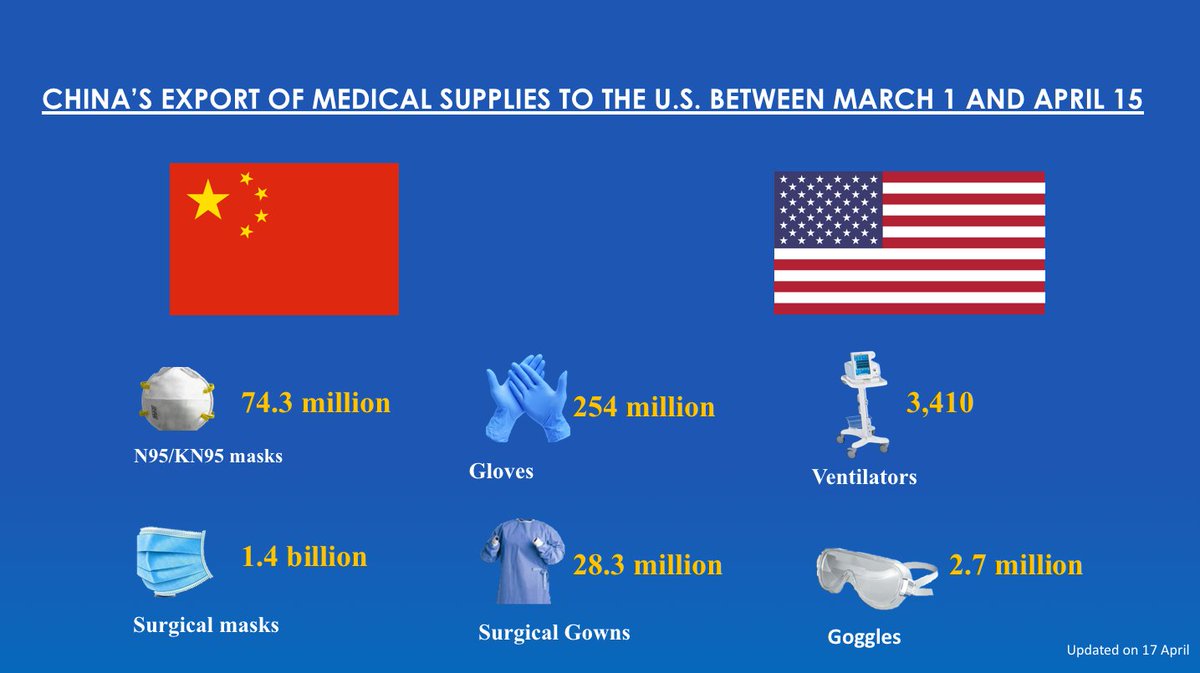 CHINA'S EXPORT OF MEDICAL SUPPLIES TO THE U.S. BETWEEN MARCH 1 AND APRIL 15

74.3 million
N95/KN95 masks

254 million
Gloves

3,410
Ventilators

1.4 billion
Surgical masks

28.3 million
Surgical Gowns

2.7 million
Goggles

Updated on 17 April